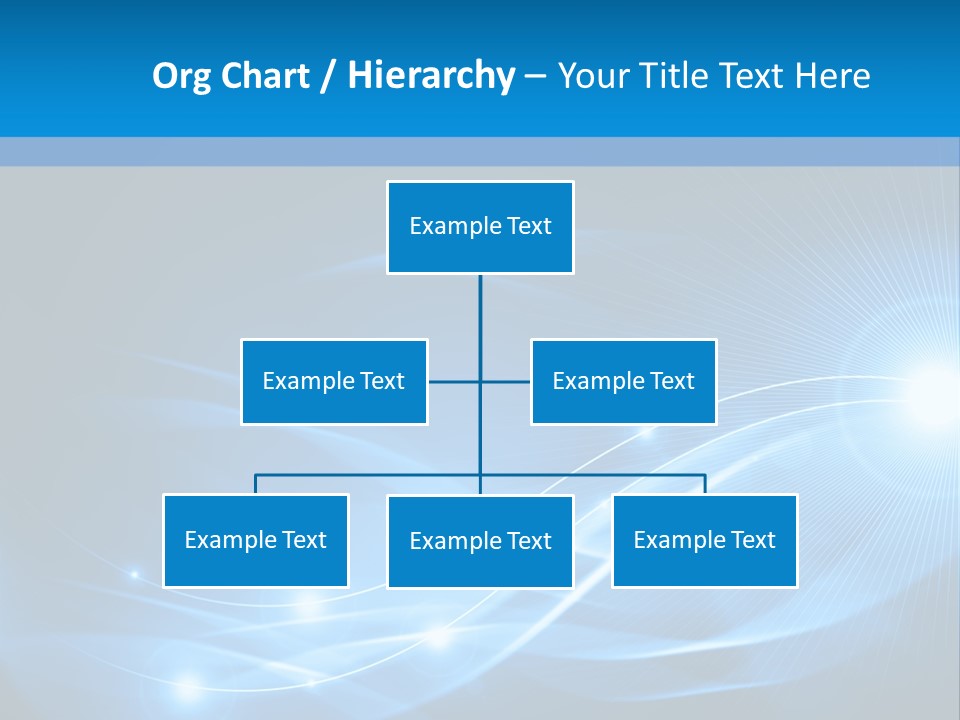 Org Chart / Hierarchy – Your Title Text Here

Example Text

Example Text

Example Text

Example Text

Example Text

Example Text